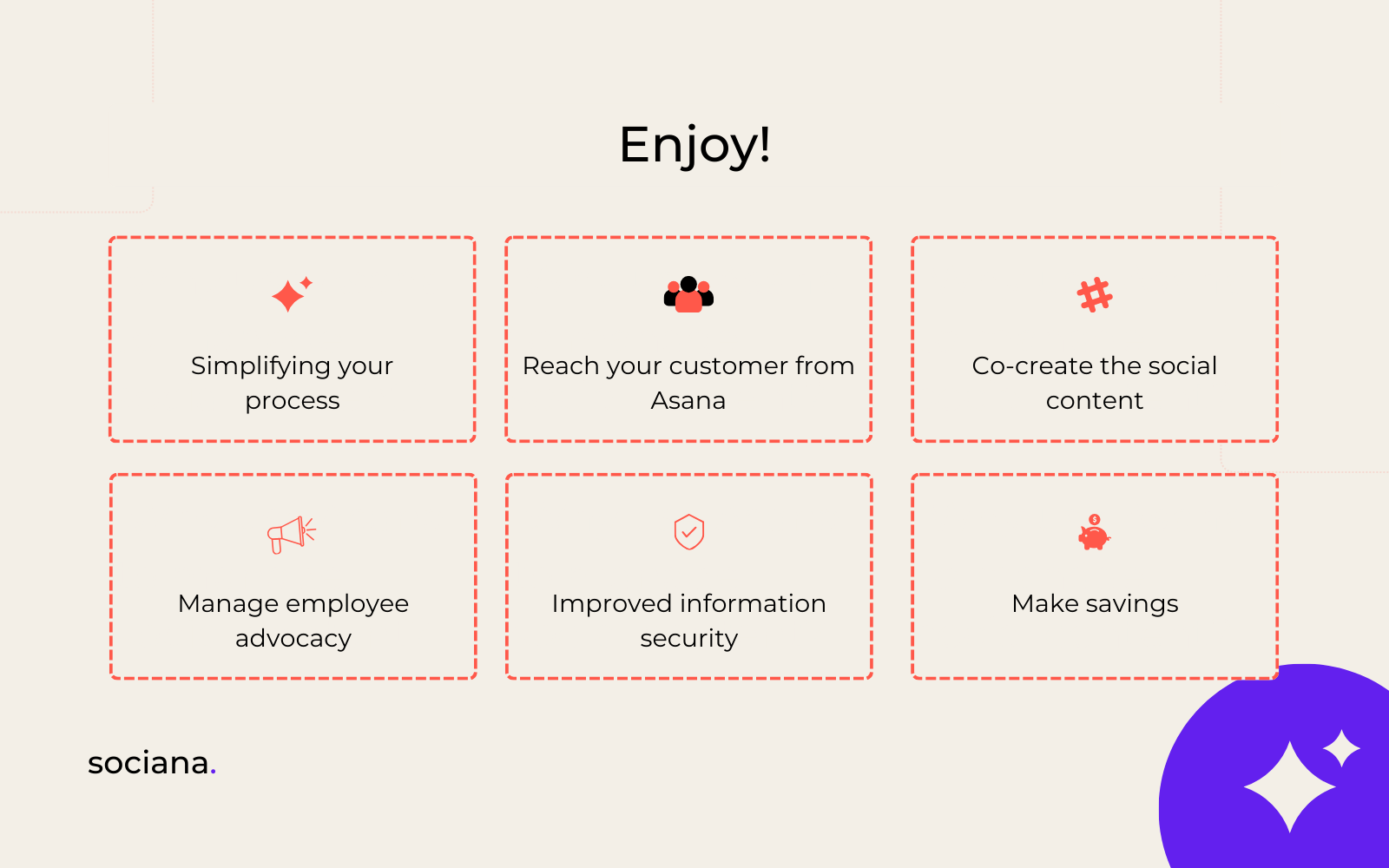 Enjoy!

Simplifying your process

Reach your customer from Asana

Co-create the social content

Manage employee advocacy

Improved information security

Make savings

sociana.